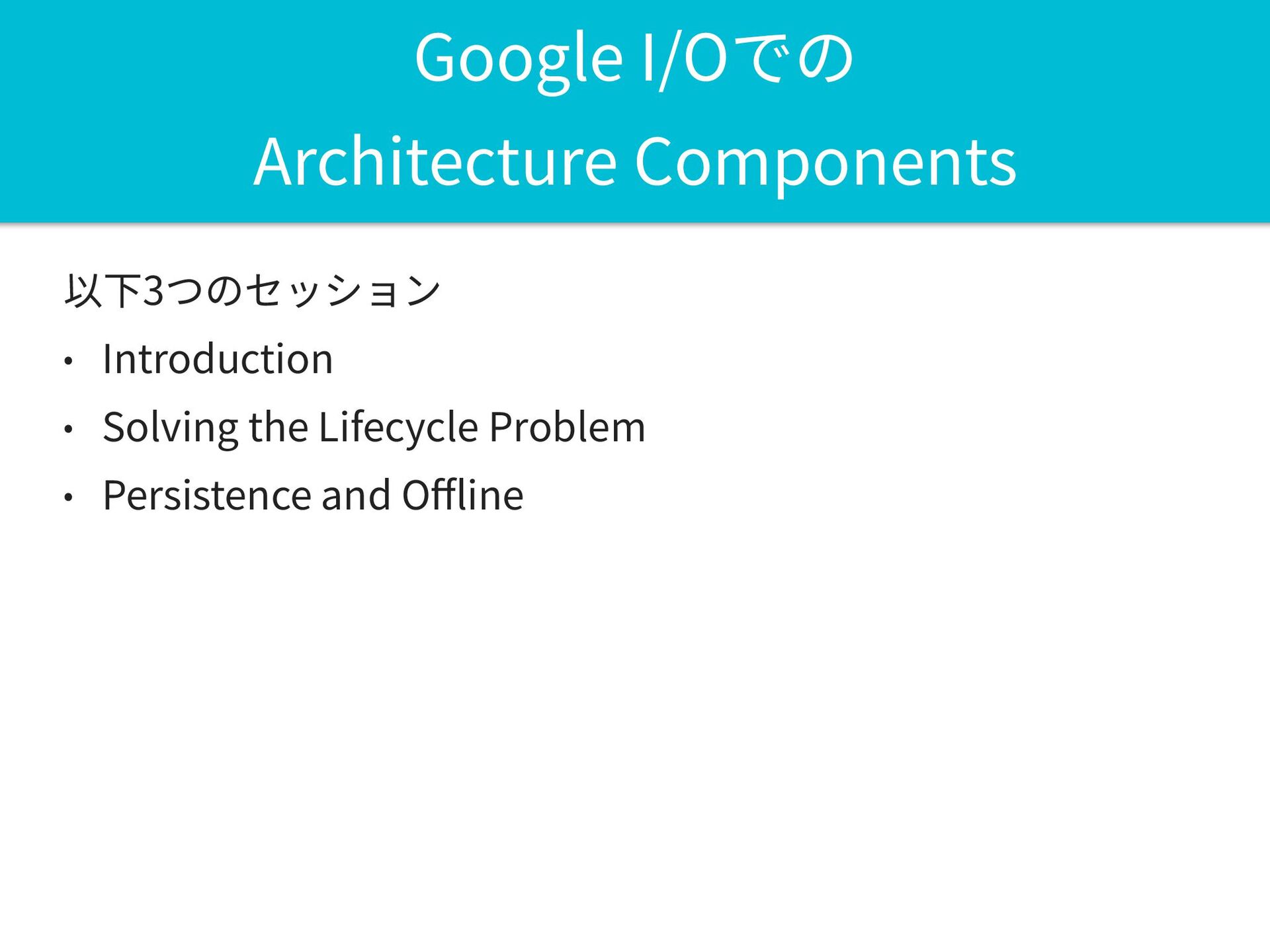 Google I/Oでの
Architecture Components

以下3つのセッション

• Introduction
• Solving the Lifecycle Problem
• Persistence and Offline